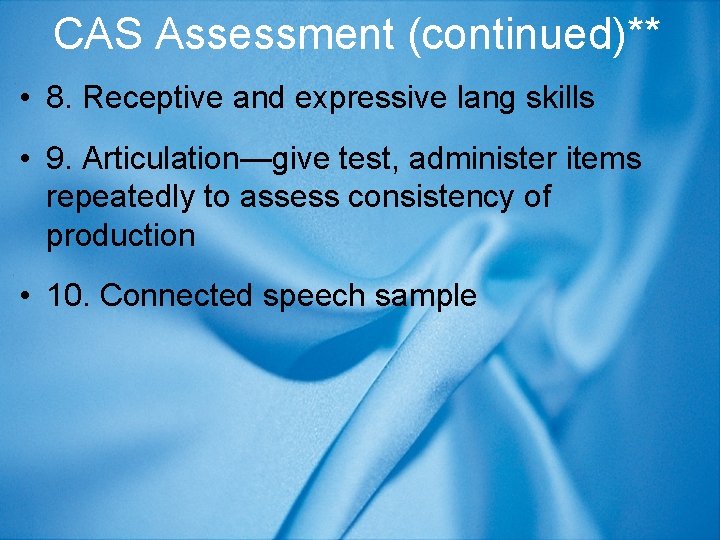 CAS Assessment (continued)**

• 8. Receptive and expressive lang skills

• 9. Articulation—give test, administer items repeatedly to assess consistency of production

• 10. Connected speech sample